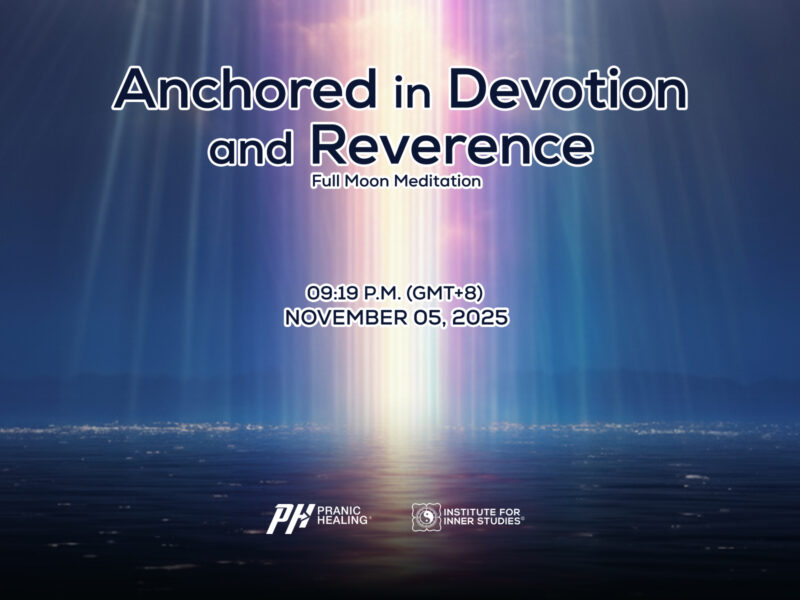 Anchored in Devotion and Reverence

Full Moon Meditation

09:19 P.M. (GMT+8)
NOVEMBER 05, 2025

PH PRANIC HEALING®

INSTITUTE FOR INNER STUDIES®